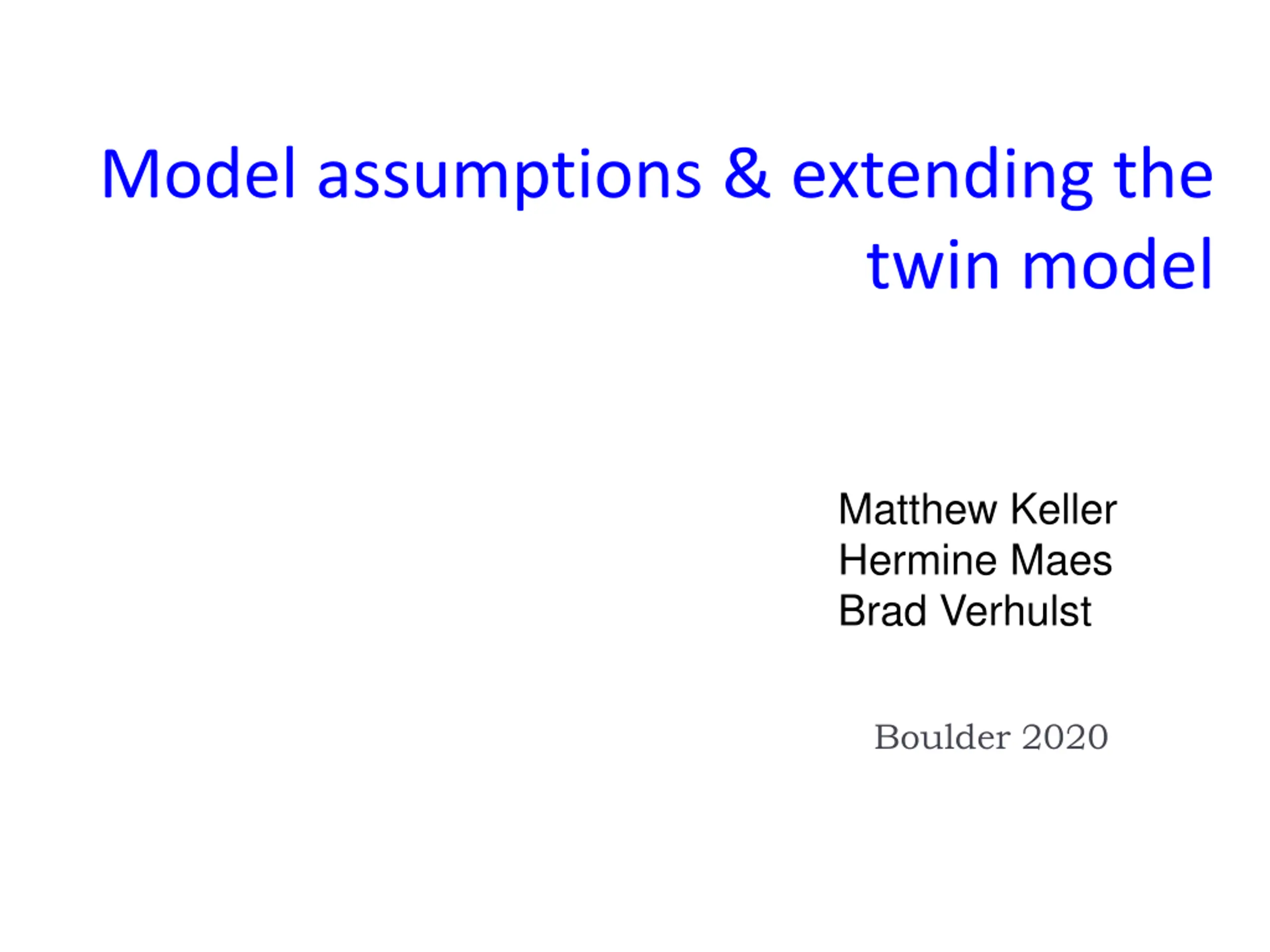 Model assumptions & extending the twin model

Matthew Keller
Hermine Maes
Brad Verhulst

Boulder 2020